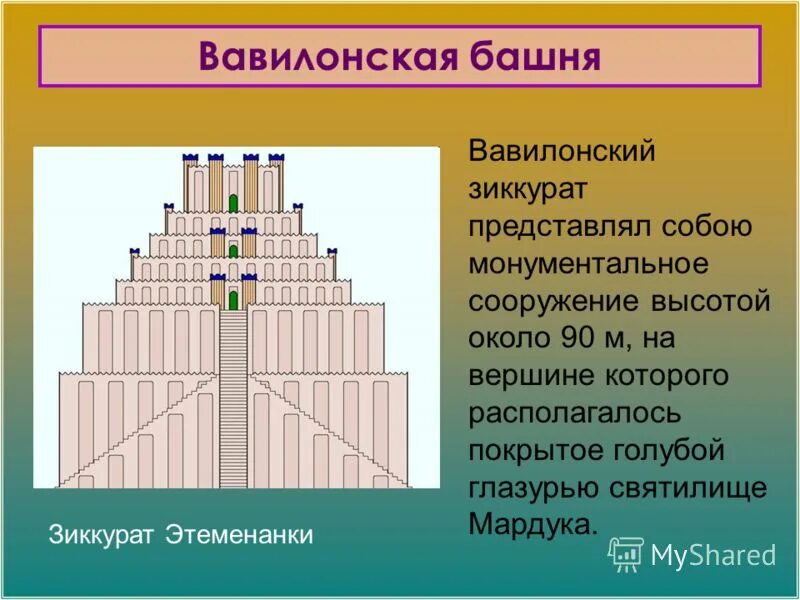 Вавилонская башня

Вавилонский зиккурат представлял собою монументальное сооружение высотой около 90 м, на вершине которого располагалось покрытое голубой глазурью святилище Мардука.

Зиккурат Этеменанки

MyShared